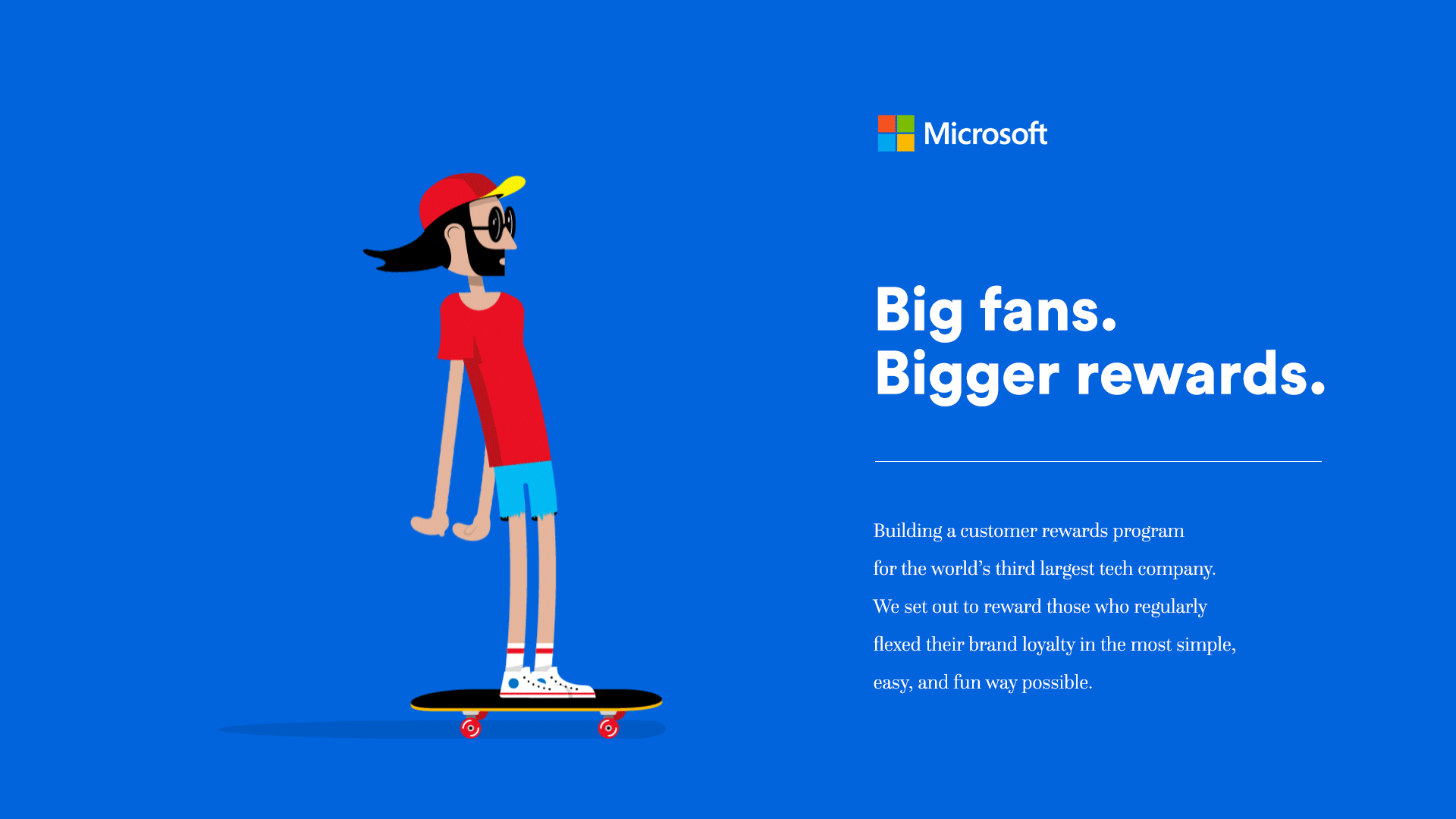 Microsoft

Big fans.
Bigger rewards.

Building a customer rewards program for the world’s third largest tech company. We set out to reward those who regularly flexed their brand loyalty in the most simple, easy, and fun way possible.